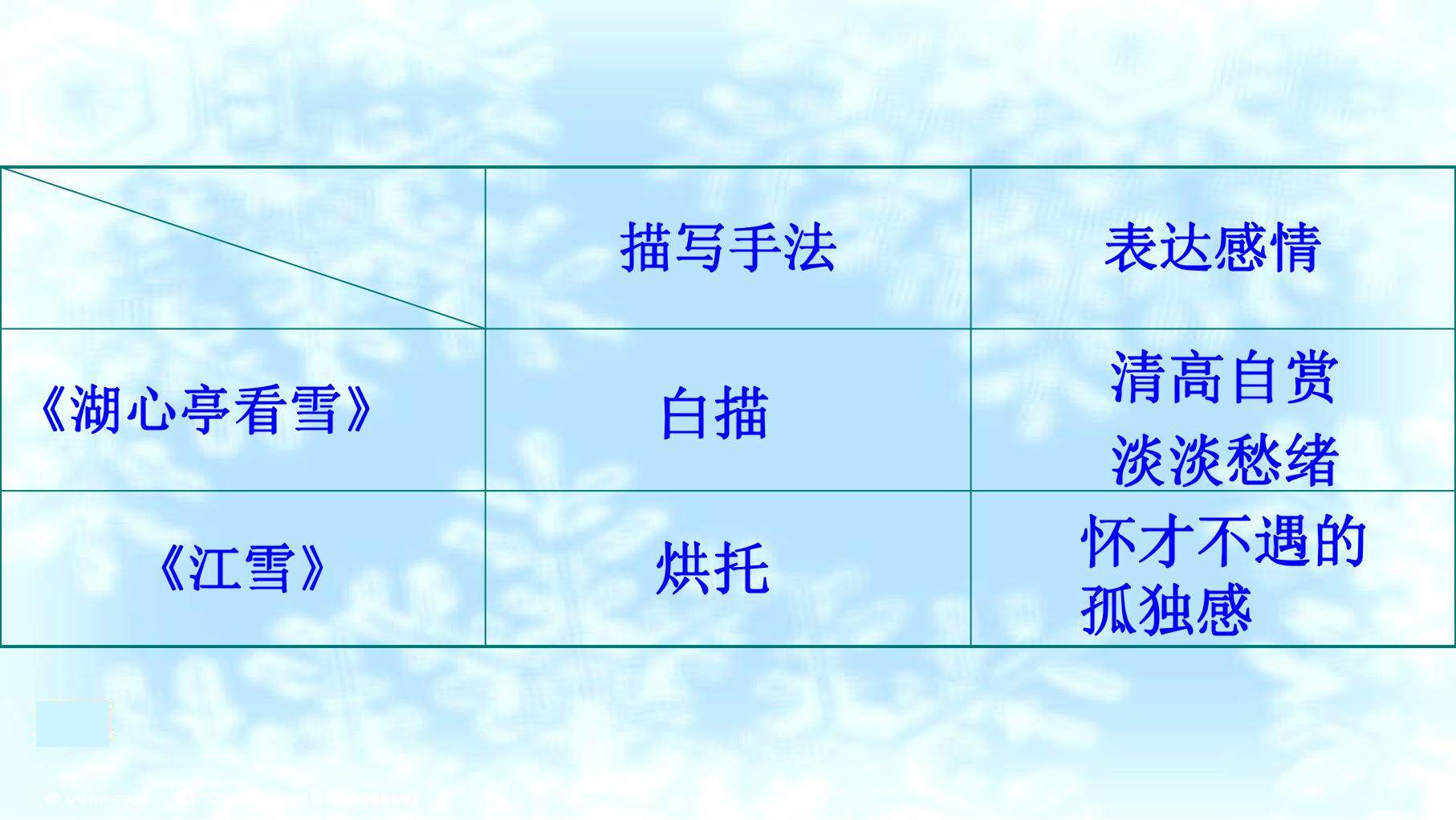 | | 描写手法 | 表达感情 |
|---|---|---|
| 《湖心亭看雪》 | 白描 | 清高自赏 淡淡愁绪 |
| 《江雪》 | 烘托 | 怀才不遇的孤独感 |